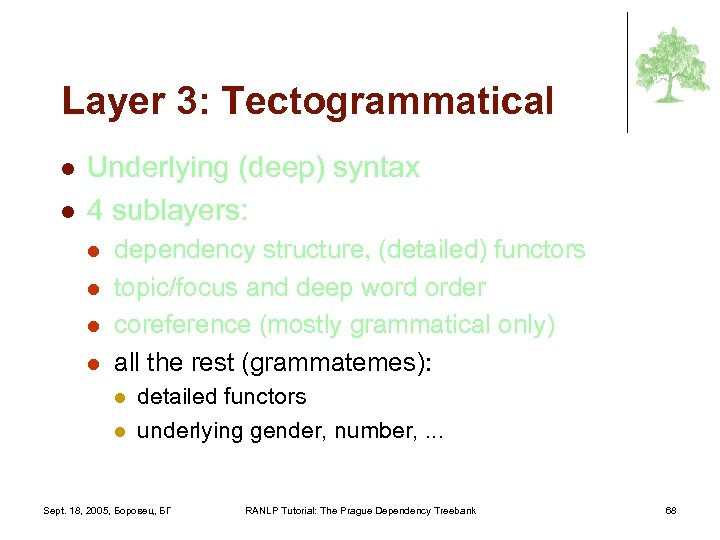 Layer 3: Tectogrammatical

- Underlying (deep) syntax
- 4 sublayers:
  - dependency structure, (detailed) functors
  - topic/focus and deep word order
  - coreference (mostly grammatical only)
  - all the rest (grammatemes):
    - detailed functors
    - underlying gender, number, ...

Sept. 18, 2005, Боровец, БГ RANLP Tutorial: The Prague Dependency Treebank 68